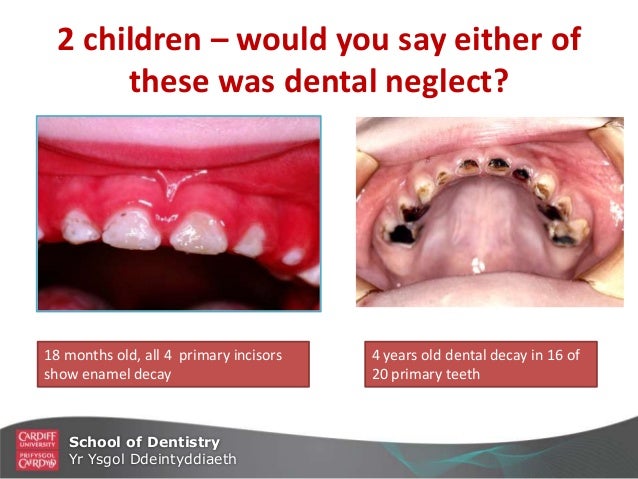 2 children – would you say either of these was dental neglect?

18 months old, all 4 primary incisors show enamel decay

4 years old dental decay in 16 of 20 primary teeth

CARDIFF UNIVERSITY
PRIFYSGOL CAERDYDD

School of Dentistry
Yr Ysgol Ddeintyddiaeth